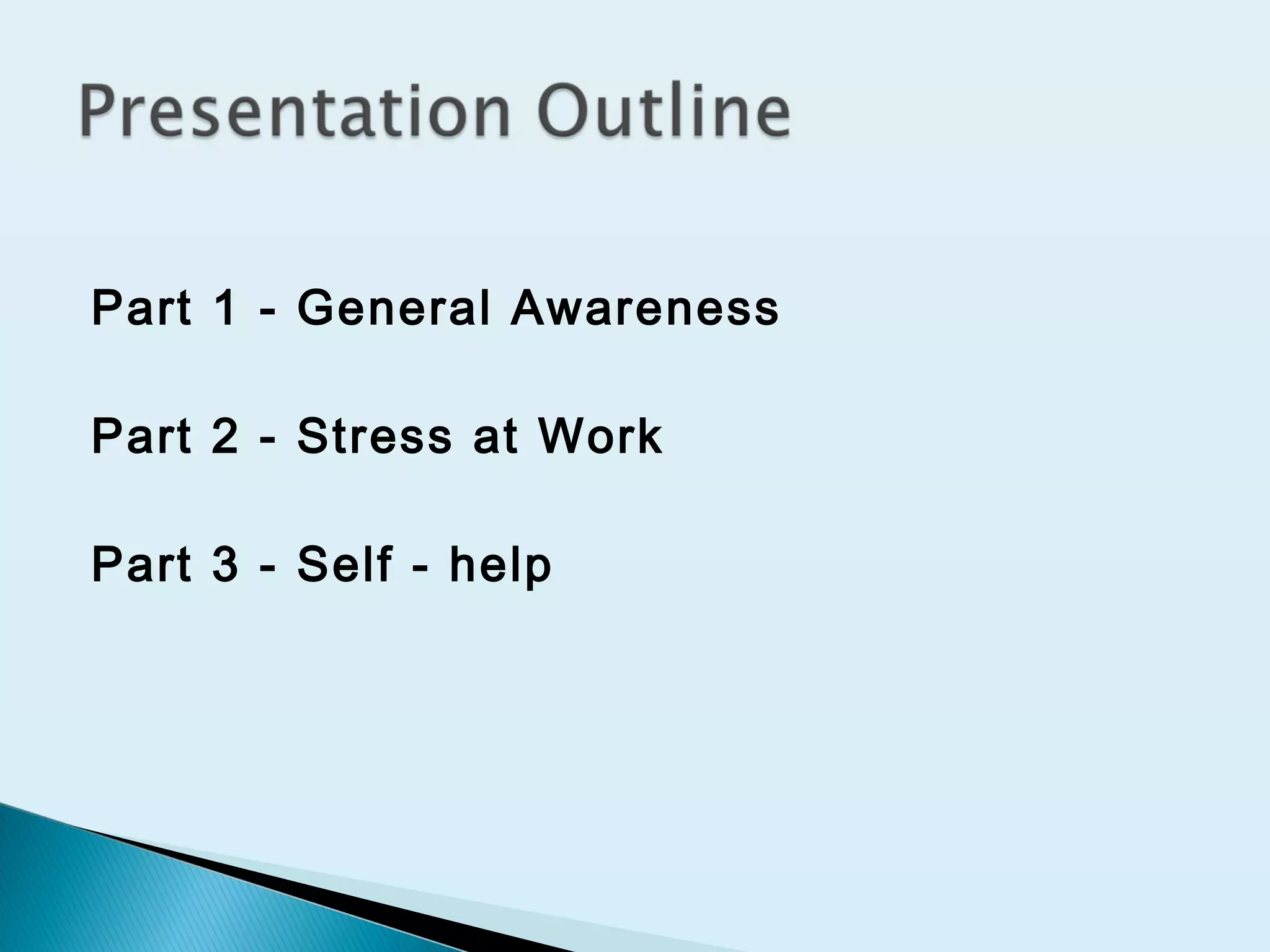 Presentation Outline

Part 1 - General Awareness

Part 2 - Stress at Work

Part 3 - Self - help